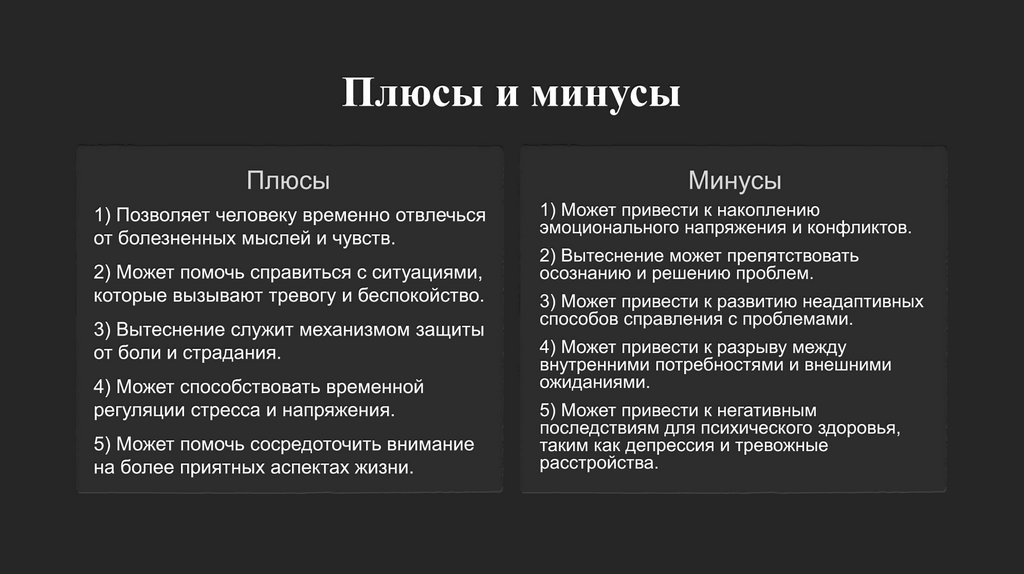 Плюсы и минусы

Плюсы

1) Позволяет человеку временно отвлечься от болезненных мыслей и чувств.

2) Может помочь справиться с ситуациями, которые вызывают тревогу и беспокойство.

3) Вытеснение служит механизмом защиты от боли и страдания.

4) Может способствовать временной регуляции стресса и напряжения.

5) Может помочь сосредоточить внимание на более приятных аспектах жизни.

Минусы

1) Может привести к накоплению эмоционального напряжения и конфликтов.

2) Вытеснение может препятствовать осознанию и решению проблем.

3) Может привести к развитию неадаптивных способов справления с проблемами.

4) Может привести к разрыву между внутренними потребностями и внешними ожиданиями.

5) Может привести к негативным последствиям для психического здоровья, таким как депрессия и тревожные расстройства.